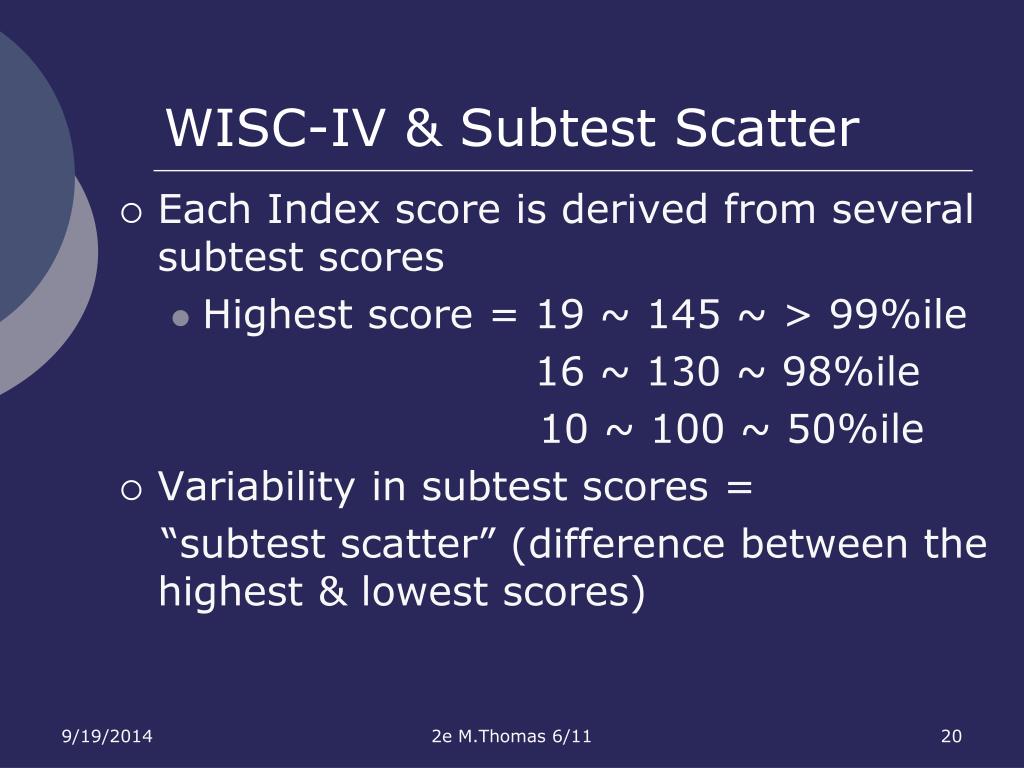 WISC-IV & Subtest Scatter

Each Index score is derived from several subtest scores

Highest score = 19 ~ 145 ~ > 99%ile
16 ~ 130 ~ 98%ile
10 ~ 100 ~ 50%ile

Variability in subtest scores =
“subtest scatter” (difference between the highest & lowest scores)

9/19/2014

2e M.Thomas 6/11

20